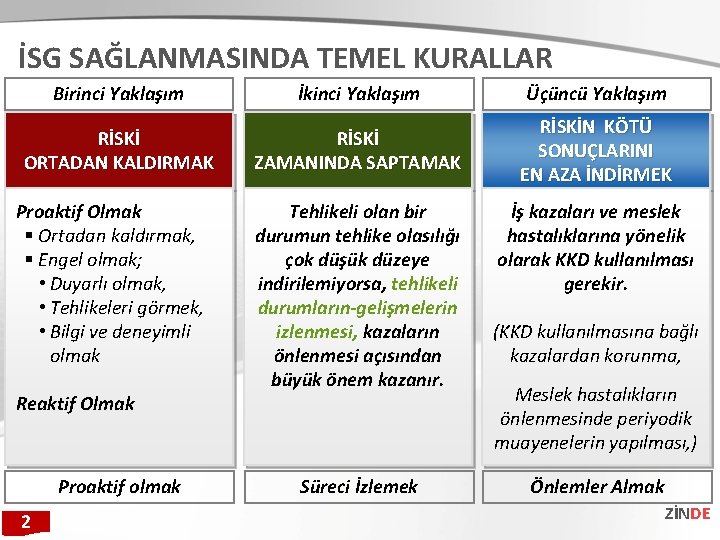 İSG SAĞLANMASINDA TEMEL KURALLAR

Birinci Yaklaşım

RİSKİ ORTADAN KALDIRMAK

Proaktif Olmak
▪ Ortadan kaldırmak,
▪ Engel olmak;
• Duyarlı olmak,
• Tehlikeleri görmek,
• Bilgi ve deneyimli olmak

Reaktif Olmak

Proaktif olmak

İkinci Yaklaşım

RİSKİ ZAMANINDA SAPTAMAK

Tehlikeli olan bir durumun tehlike olasılığı çok düşük düzeye indirilemiyorsa, tehlikeli durumların-gelişmelerin izlenmesi, kazaların önlenmesi açısından büyük önem kazanır.

Süreci İzlemek

Üçüncü Yaklaşım

RİSKİN KÖTÜ SONUÇLARINI EN AZA İNDİRMEK

İş kazaları ve meslek hastalıklarına yönelik olarak KKD kullanılması gerekir.

(KKD kullanılmasına bağlı kazalardan korunma,

Meslek hastalıkların önlenmesinde periyodik muayenelerin yapılması,)

Önlemler Almak

2

ZİNDE